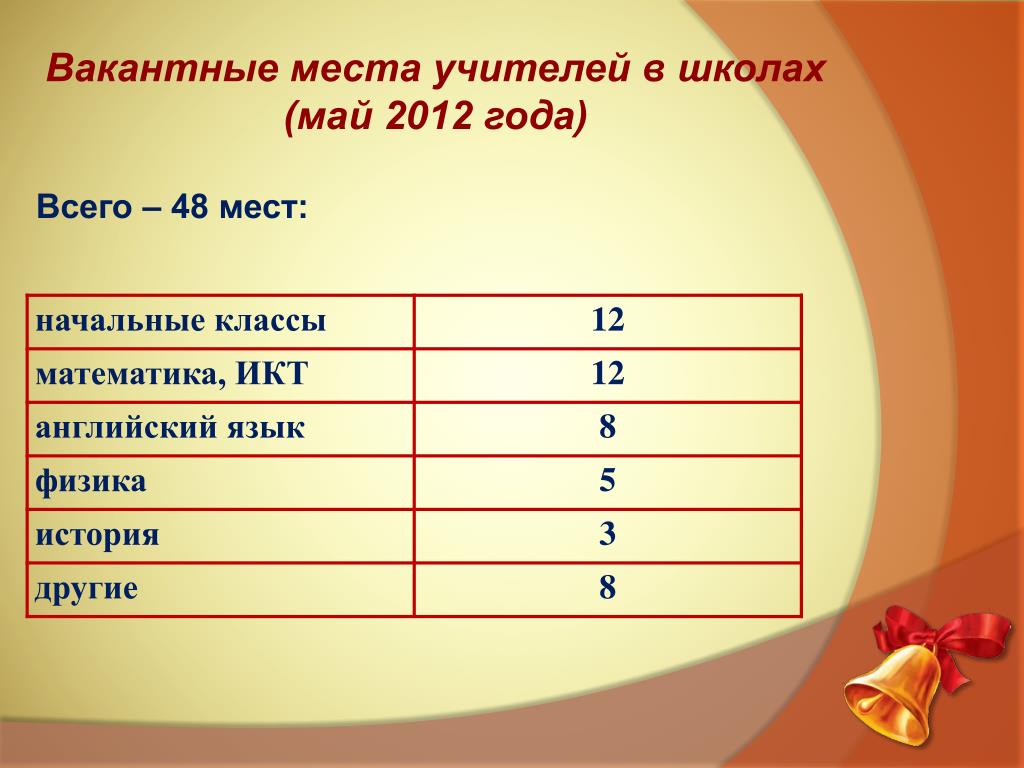 Вакантные места учителей в школах
(май 2012 года)

Всего – 48 мест:

| начальные классы | 12 |
|---|---|
| математика, ИКТ | 12 |
| английский язык | 8 |
| физика | 5 |
| история | 3 |
| другие | 8 |